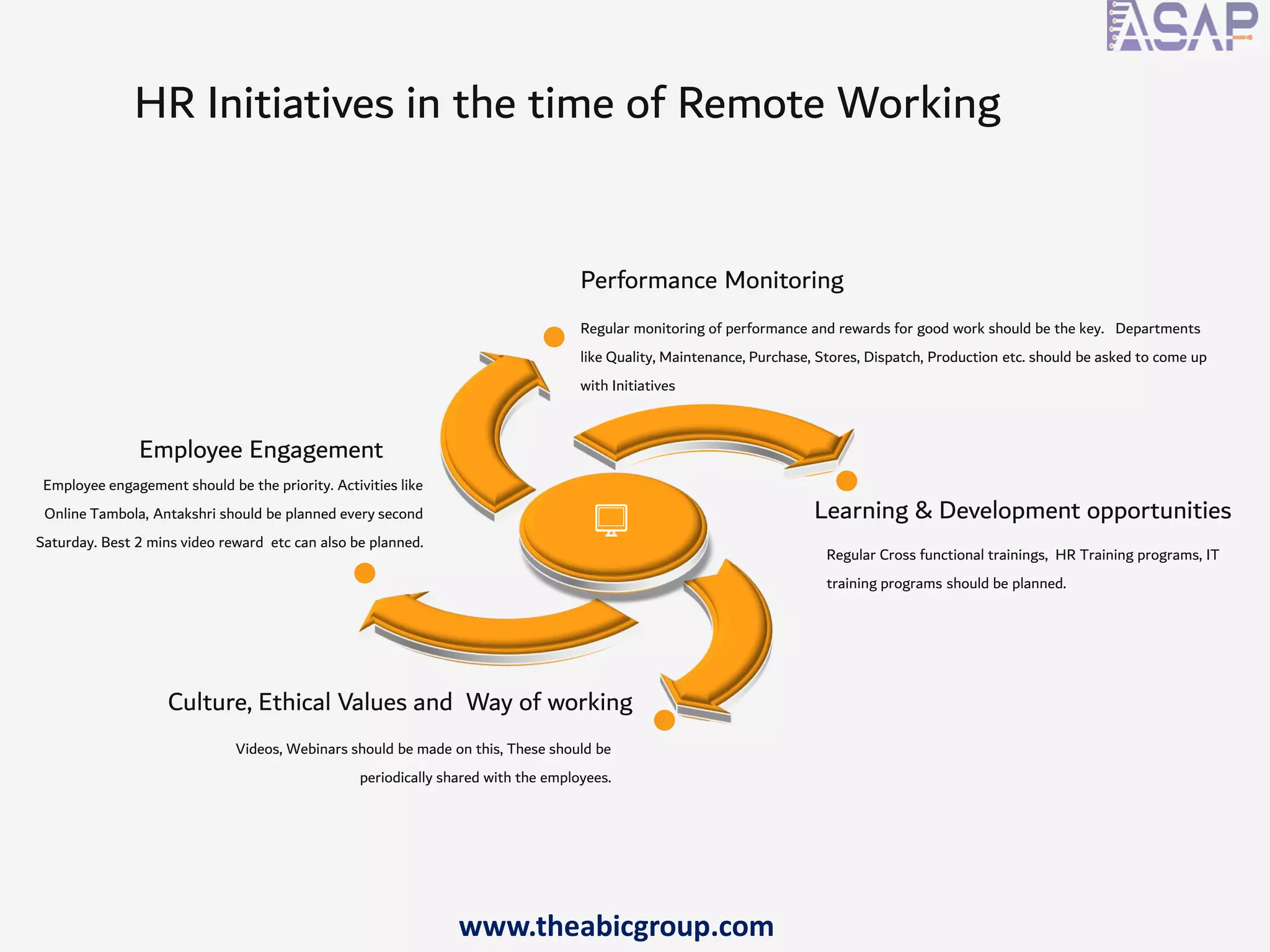 ASAP

HR Initiatives in the time of Remote Working

Performance Monitoring

Regular monitoring of performance and rewards for good work should be the key. Departments like Quality, Maintenance, Purchase, Stores, Dispatch, Production etc. should be asked to come up with Initiatives

Employee Engagement

Employee engagement should be the priority. Activities like Online Tambola, Antakshri should be planned every second Saturday. Best 2 mins video reward etc can also be planned.

Learning & Development opportunities

Regular Cross functional trainings, HR Training programs, IT training programs should be planned.

Culture, Ethical Values and Way of working

Videos, Webinars should be made on this, These should be periodically shared with the employees.

www.theabicgroup.com